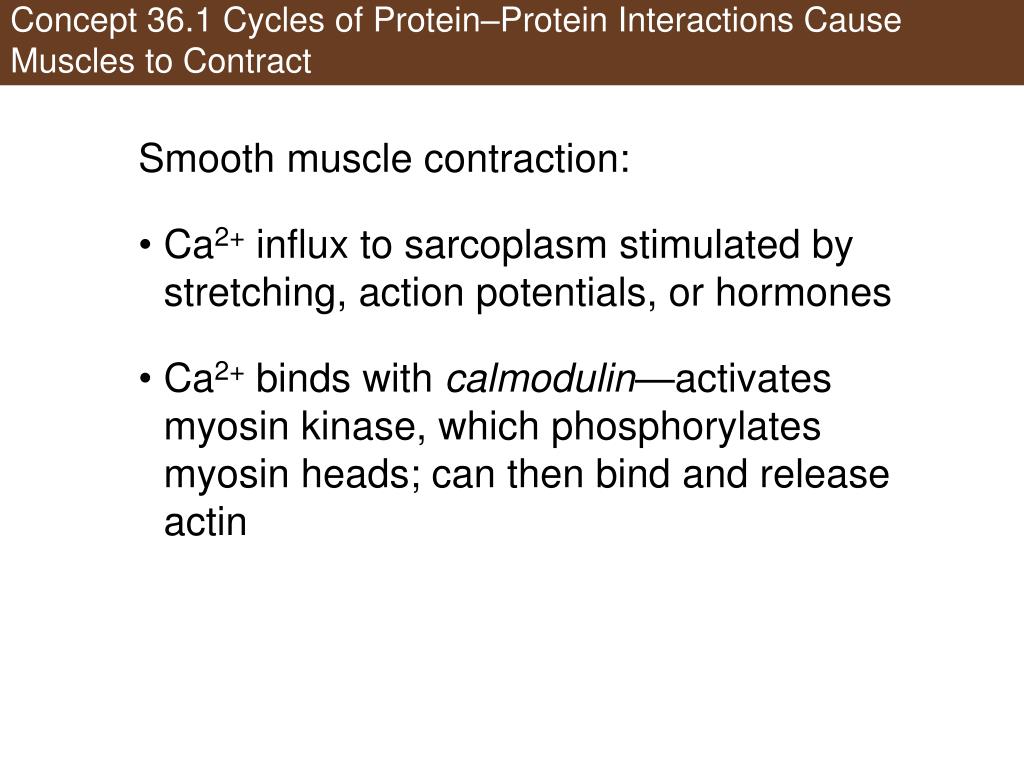 Concept 36.1 Cycles of Protein–Protein Interactions Cause Muscles to Contract

Smooth muscle contraction:

• $Ca^{2+}$ influx to sarcoplasm stimulated by stretching, action potentials, or hormones

• $Ca^{2+}$ binds with calmodulin—activates myosin kinase, which phosphorylates myosin heads; can then bind and release actin